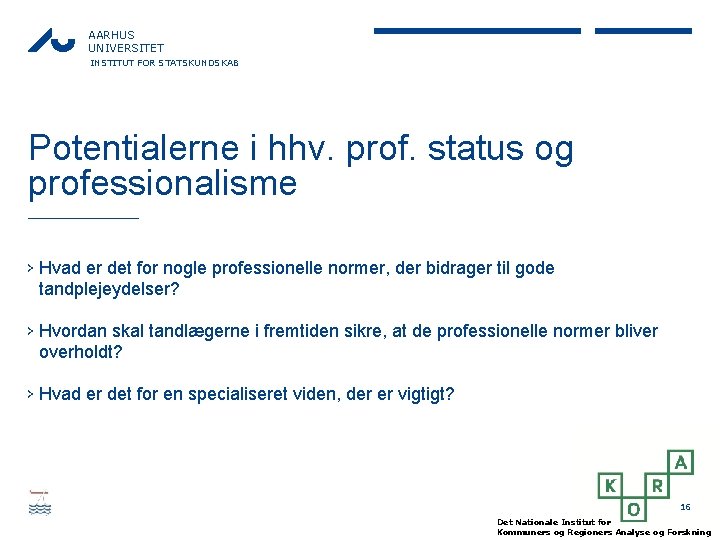 AARHUS UNIVERSITET
INSTITUT FOR STATSKUNDSKAB

Potentialerne i hhv. prof. status og professionalisme

› Hvad er det for nogle professionelle normer, der bidrager til gode tandplejeydelser?

› Hvordan skal tandlægerne i fremtiden sikre, at de professionelle normer bliver overholdt?

› Hvad er det for en specialiseret viden, der er vigtigt?

K O R A

16

Det Nationale Institut for Kommuners og Regioners Analyse og Forskning